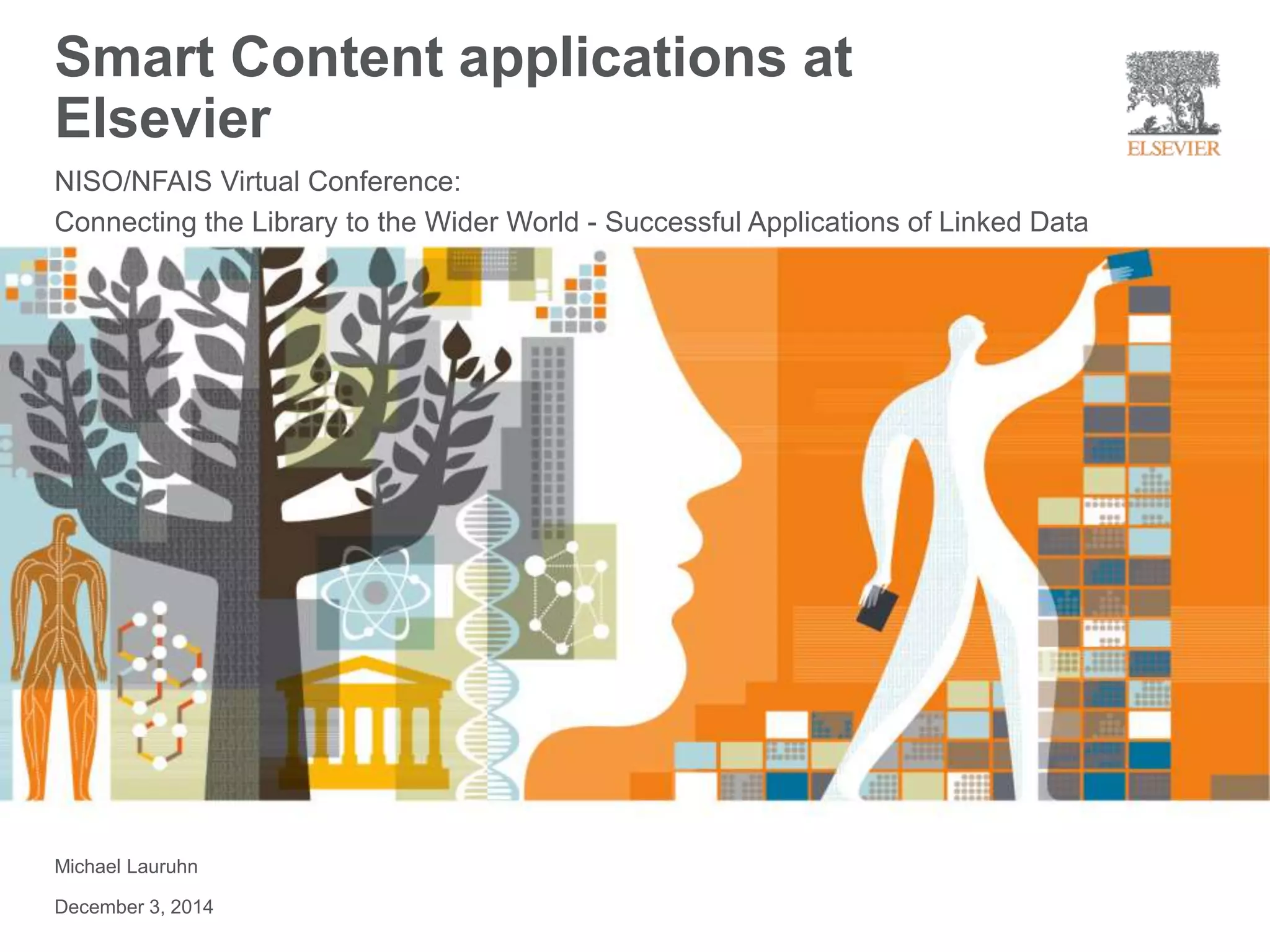 Smart Content applications at Elsevier

ELSEVIER

NISO/NFAIS Virtual Conference:
Connecting the Library to the Wider World - Successful Applications of Linked Data

Michael Lauruhn

December 3, 2014